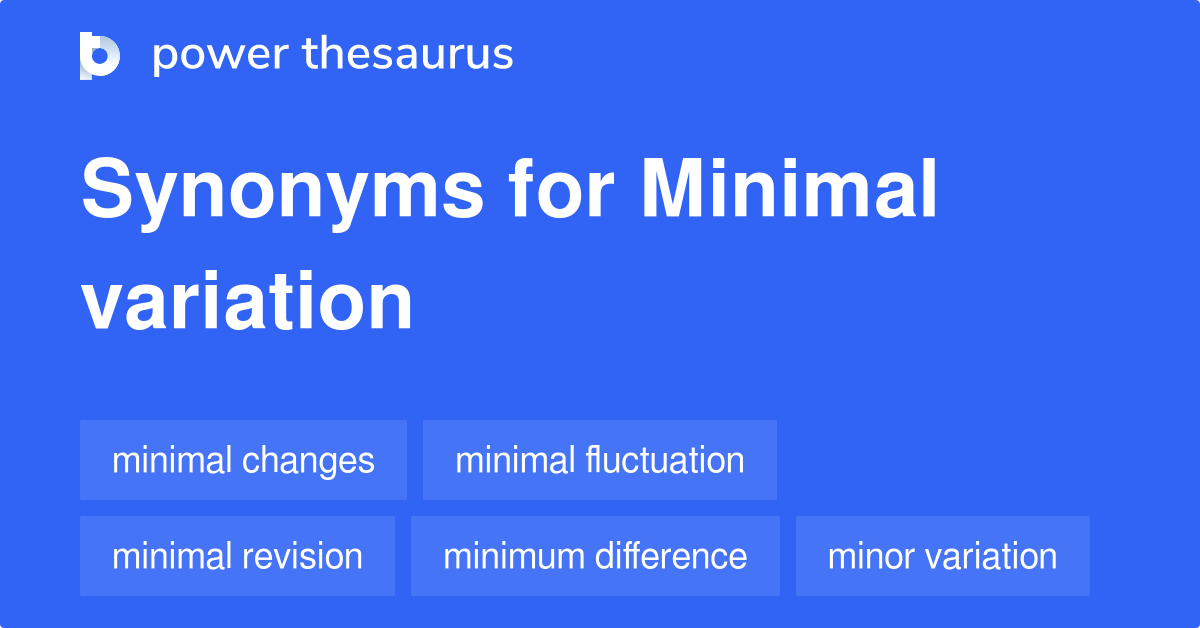 power thesaurus

Synonyms for Minimal variation

minimal changes
minimal fluctuation
minimal revision
minimum difference
minor variation